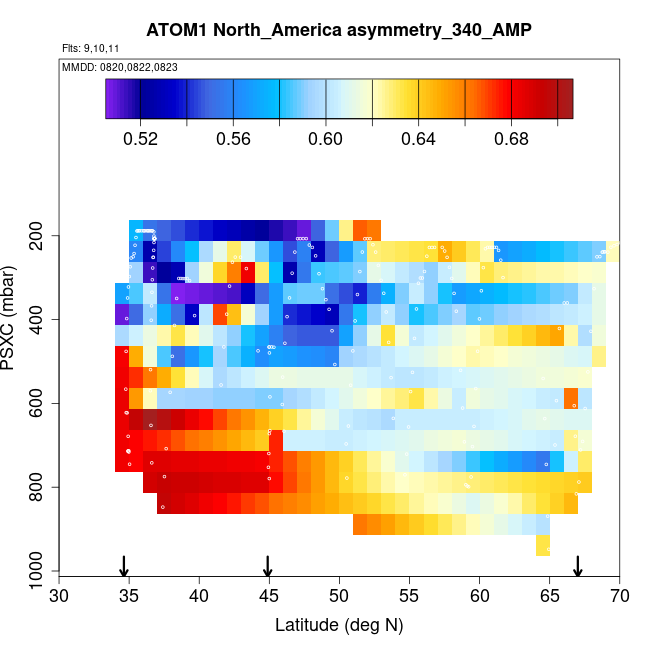 ATOM1 North_America asymmetry_340_AMP

Flts: 9,10,11

MMDD: 0820,0822,0823

0.52 0.56 0.60 0.64 0.68

PSXC (mbar)

200
400
600
800
1000

30 35 40 45 50 55 60 65 70

Latitude (deg N)